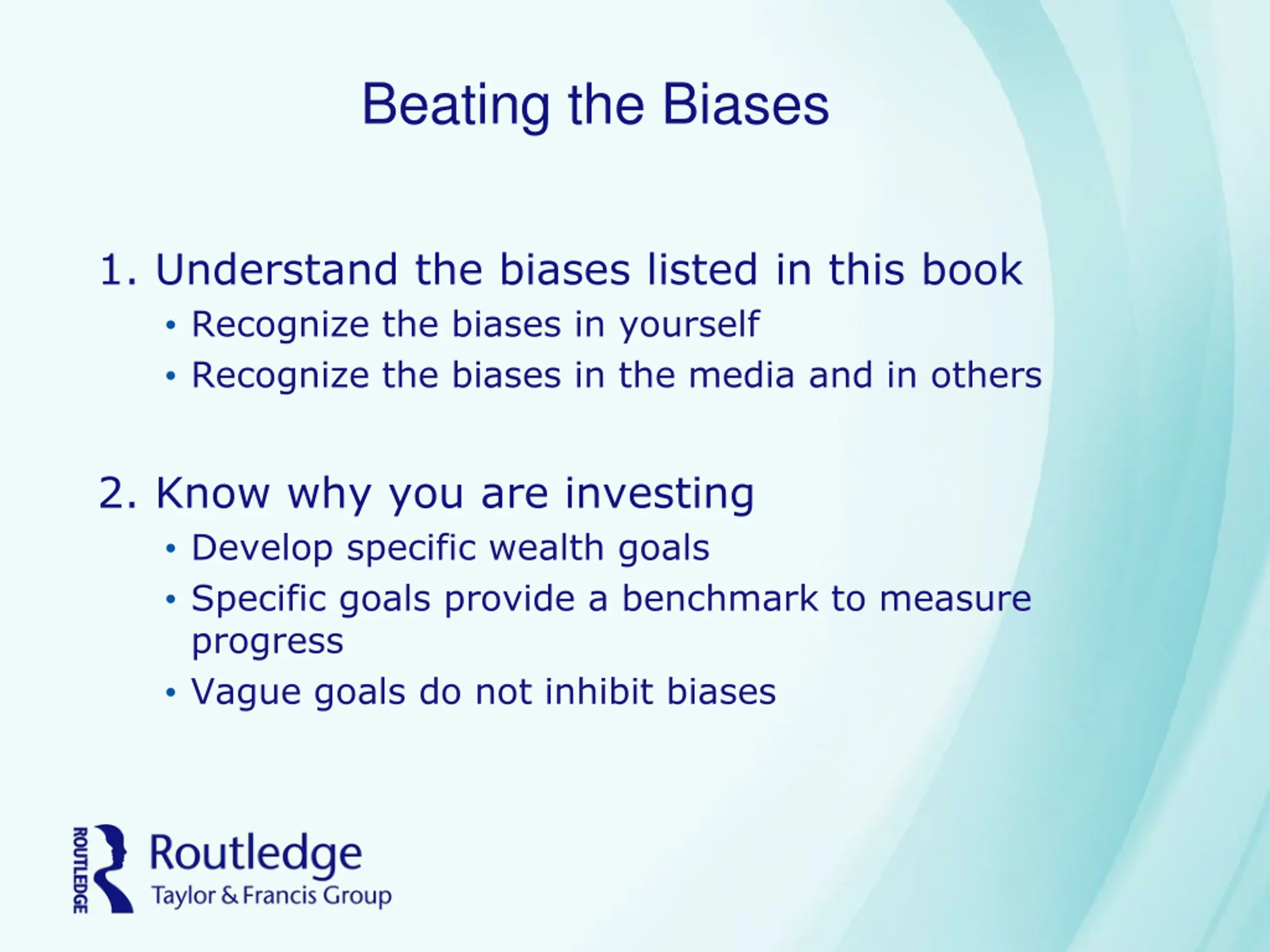 Beating the Biases

1. Understand the biases listed in this book
• Recognize the biases in yourself
• Recognize the biases in the media and in others

2. Know why you are investing
• Develop specific wealth goals
• Specific goals provide a benchmark to measure progress
• Vague goals do not inhibit biases

ROUTLEDGE Routledge Taylor & Francis Group